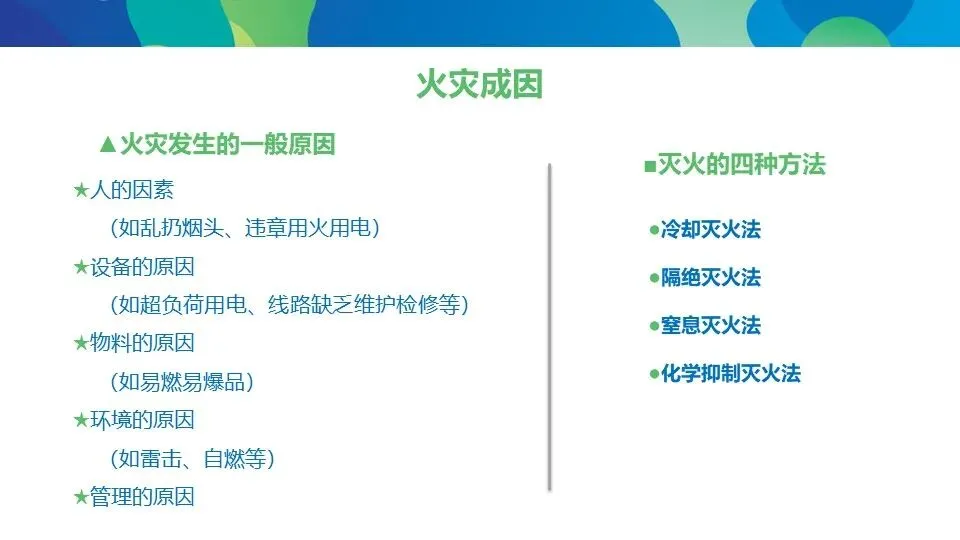 火灾成因

▲火灾发生的一般原因

★人的因素

（如乱扔烟头、违章用火用电）

★设备的原因

（如超负荷用电、线路缺乏维护检修等）

★物料的原因

（如易燃易爆品）

★环境的原因

（如雷击、自燃等）

★管理的原因

■灭火的四种方法

●冷却灭火法

●隔绝灭火法

●窒息灭火法

●化学抑制灭火法